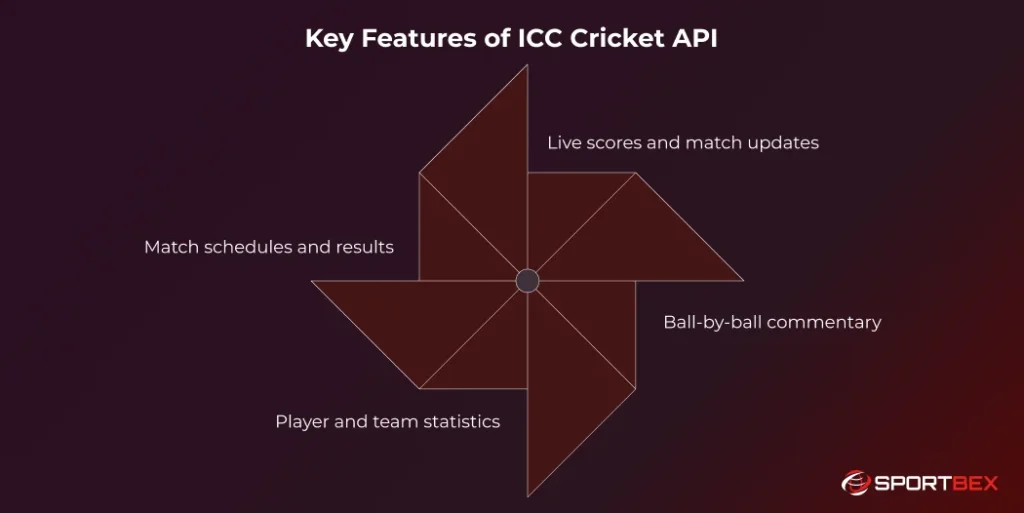 Key Features of ICC Cricket API

Live scores and match updates

Match schedules and results

Ball-by-ball commentary

Player and team statistics

SPORTBEX